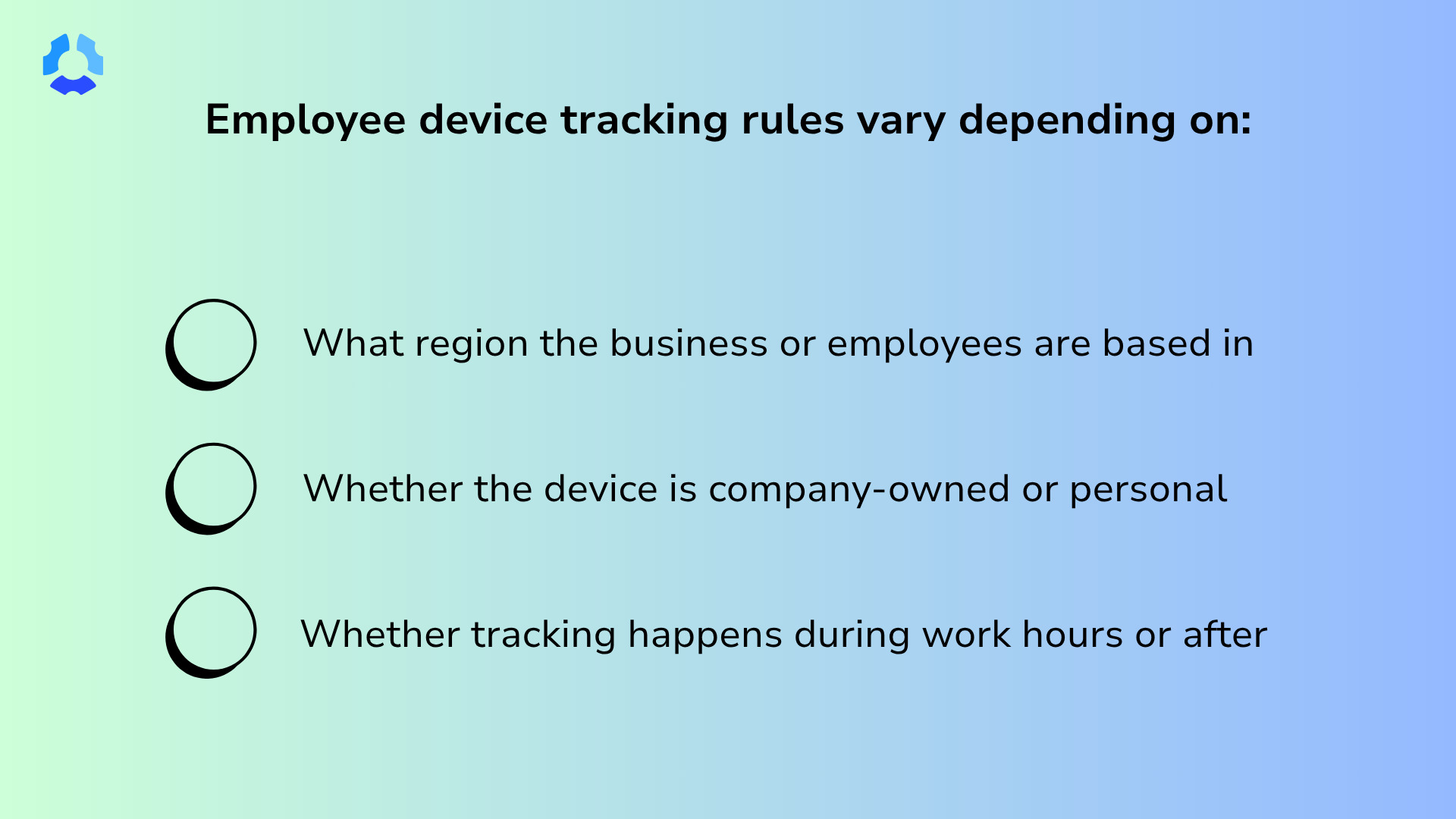 Employee device tracking rules vary depending on:

What region the business or employees are based in

Whether the device is company-owned or personal

Whether tracking happens during work hours or after